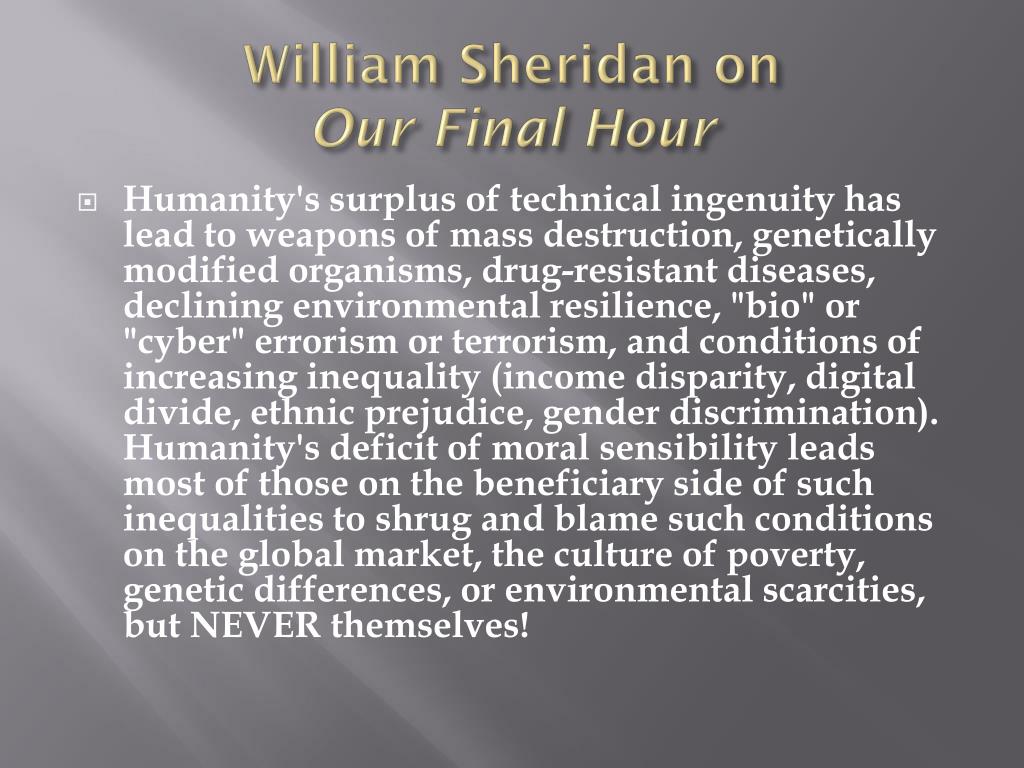 William Sheridan on
Our Final Hour

Humanity's surplus of technical ingenuity has lead to weapons of mass destruction, genetically modified organisms, drug-resistant diseases, declining environmental resilience, "bio" or "cyber" errorism or terrorism, and conditions of increasing inequality (income disparity, digital divide, ethnic prejudice, gender discrimination). Humanity's deficit of moral sensibility leads most of those on the beneficiary side of such inequalities to shrug and blame such conditions on the global market, the culture of poverty, genetic differences, or environmental scarcities, but NEVER themselves!